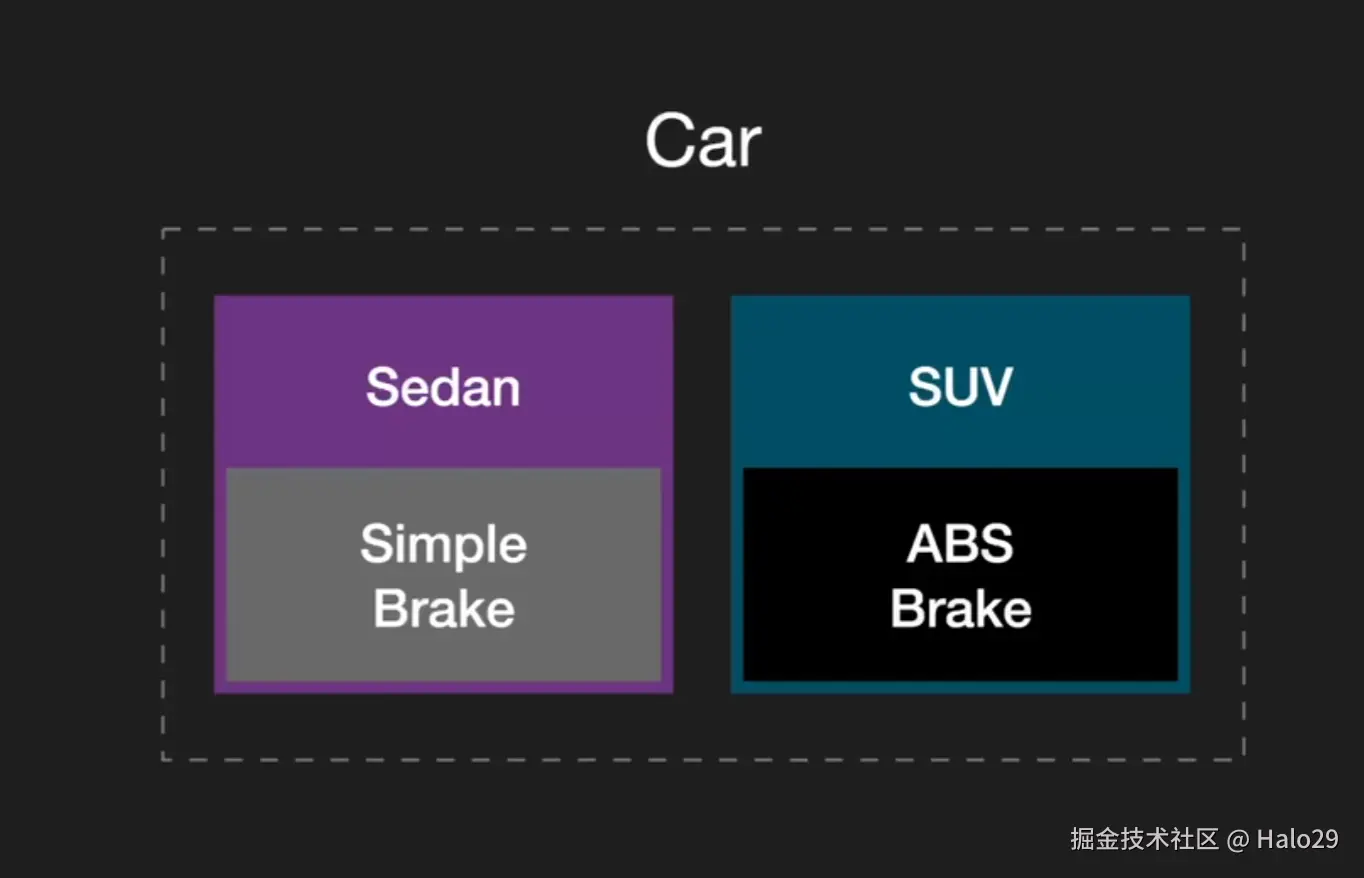 Car

Sedan

Simple Brake

SUV

ABS Brake

掘金技术社区 @ Halo29